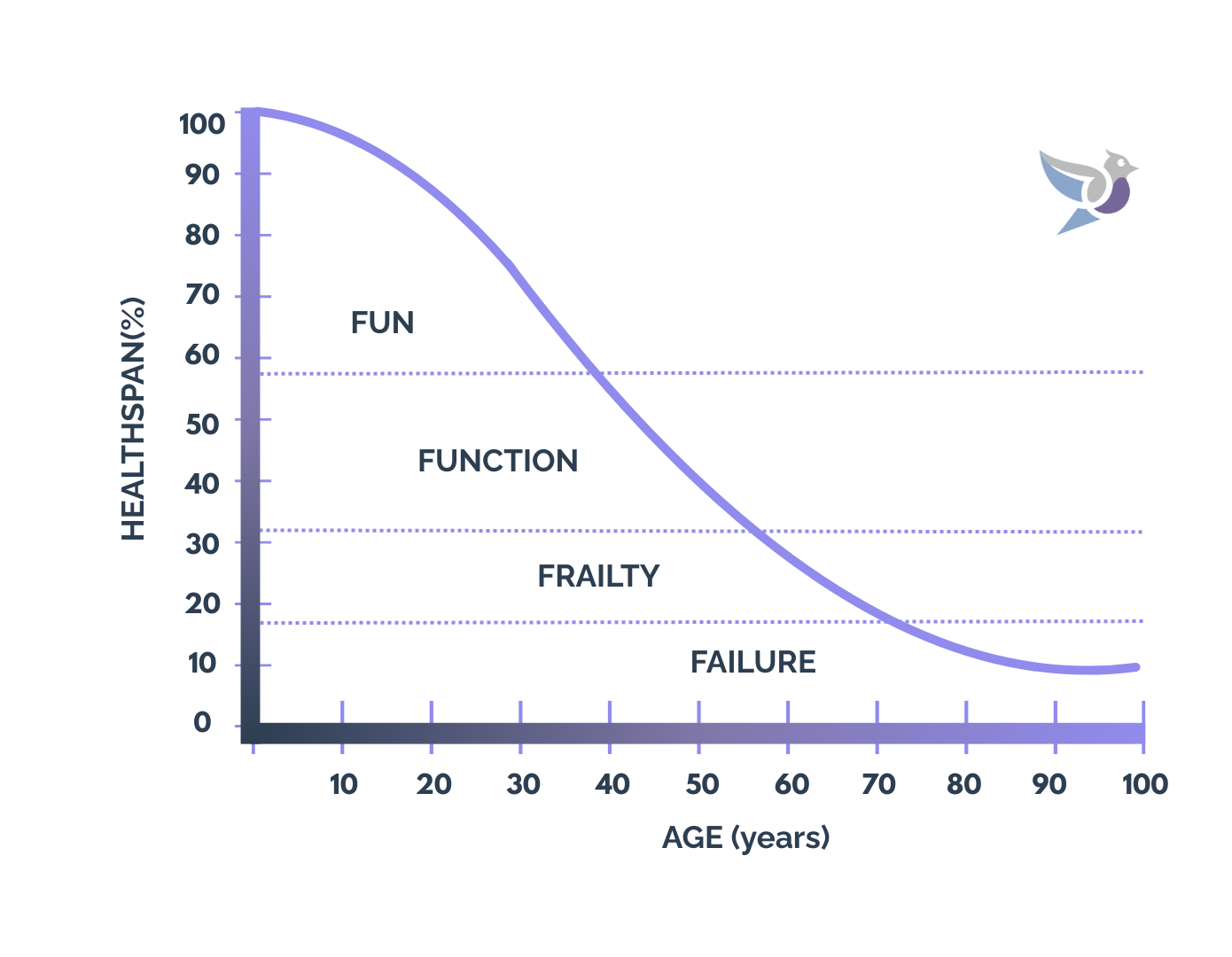 HEALTHSPAN(%)

100
90
80
70
60
50
40
30
20
10
0

FUN

FUNCTION

FRAILTY

FAILURE

10 20 30 40 50 60 70 80 90 100

AGE (years)